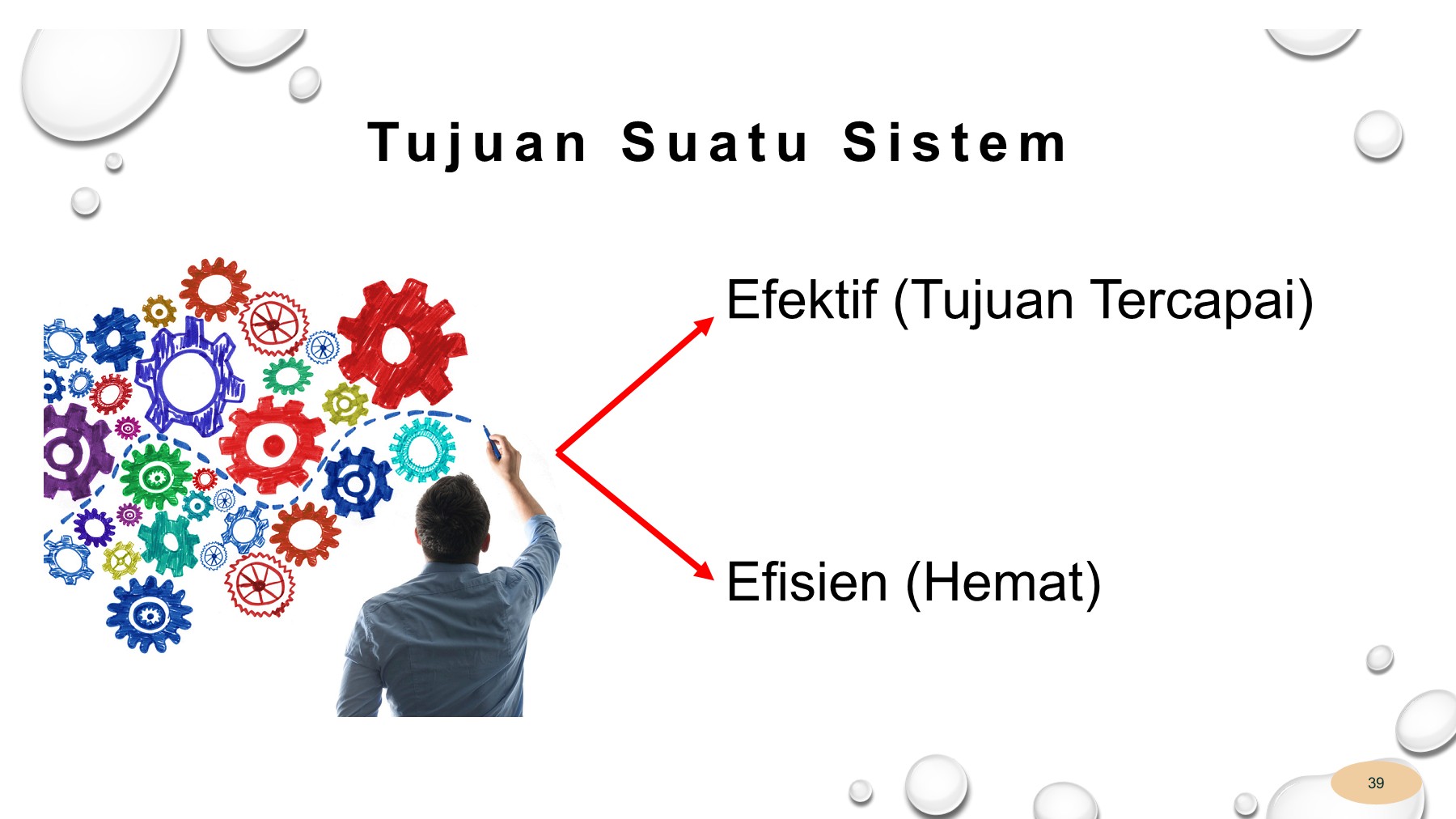 Tujuan Suatu Sistem

Efektif (Tujuan Tercapai)

Efisien (Hemat)

39